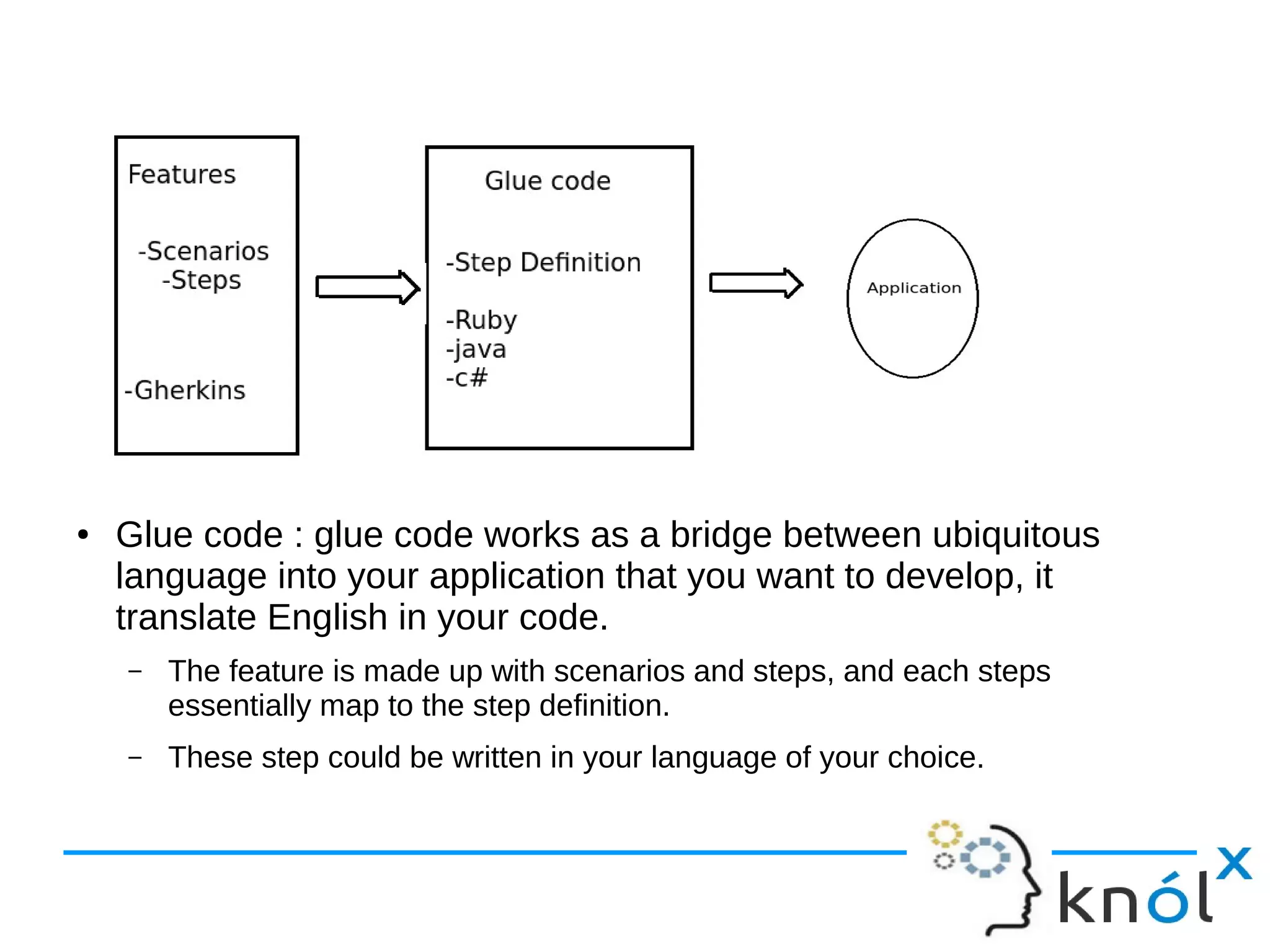 Features

-Scenarios
-Steps

-Gherkins

Glue code

-Step Definition

-Ruby
-java
-c#

Application

• Glue code : glue code works as a bridge between ubiquitous language into your application that you want to develop, it translate English in your code.

– The feature is made up with scenarios and steps, and each steps essentially map to the step definition.

– These step could be written in your language of your choice.

knólx